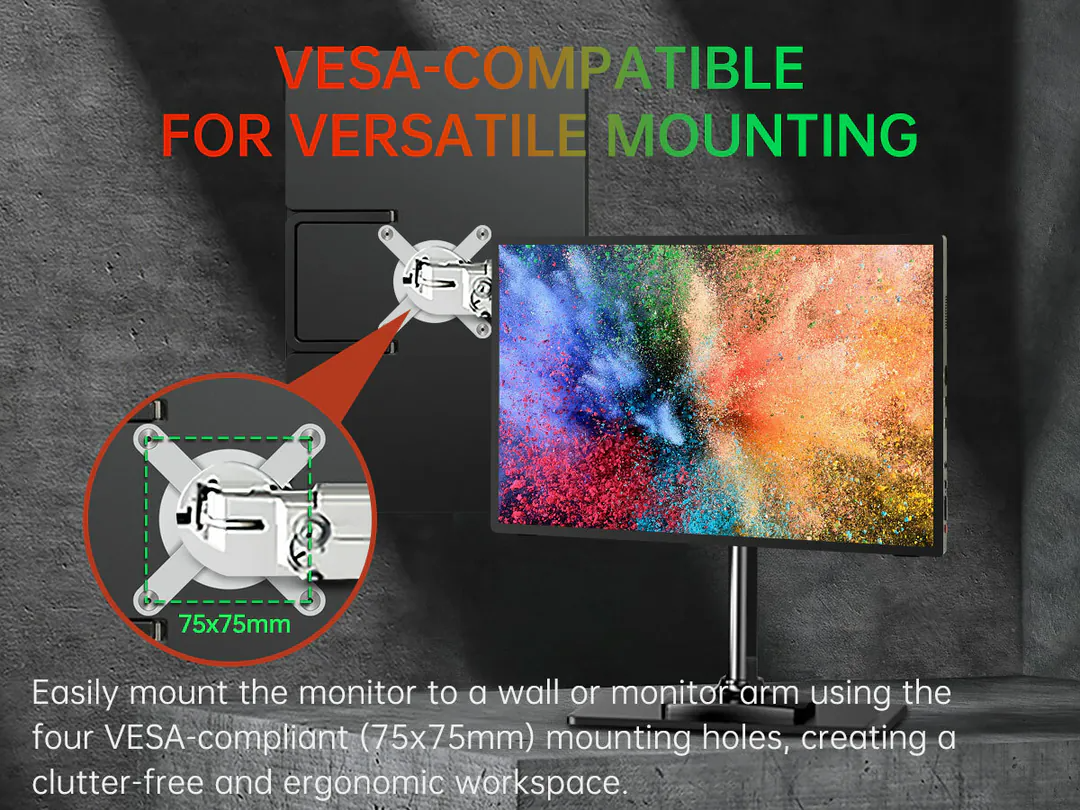 VESA-COMPATIBLE
FOR VERSATILE MOUNTING

75x75mm

Easily mount the monitor to a wall or monitor arm using the four VESA-compliant (75x75mm) mounting holes, creating a clutter-free and ergonomic workspace.